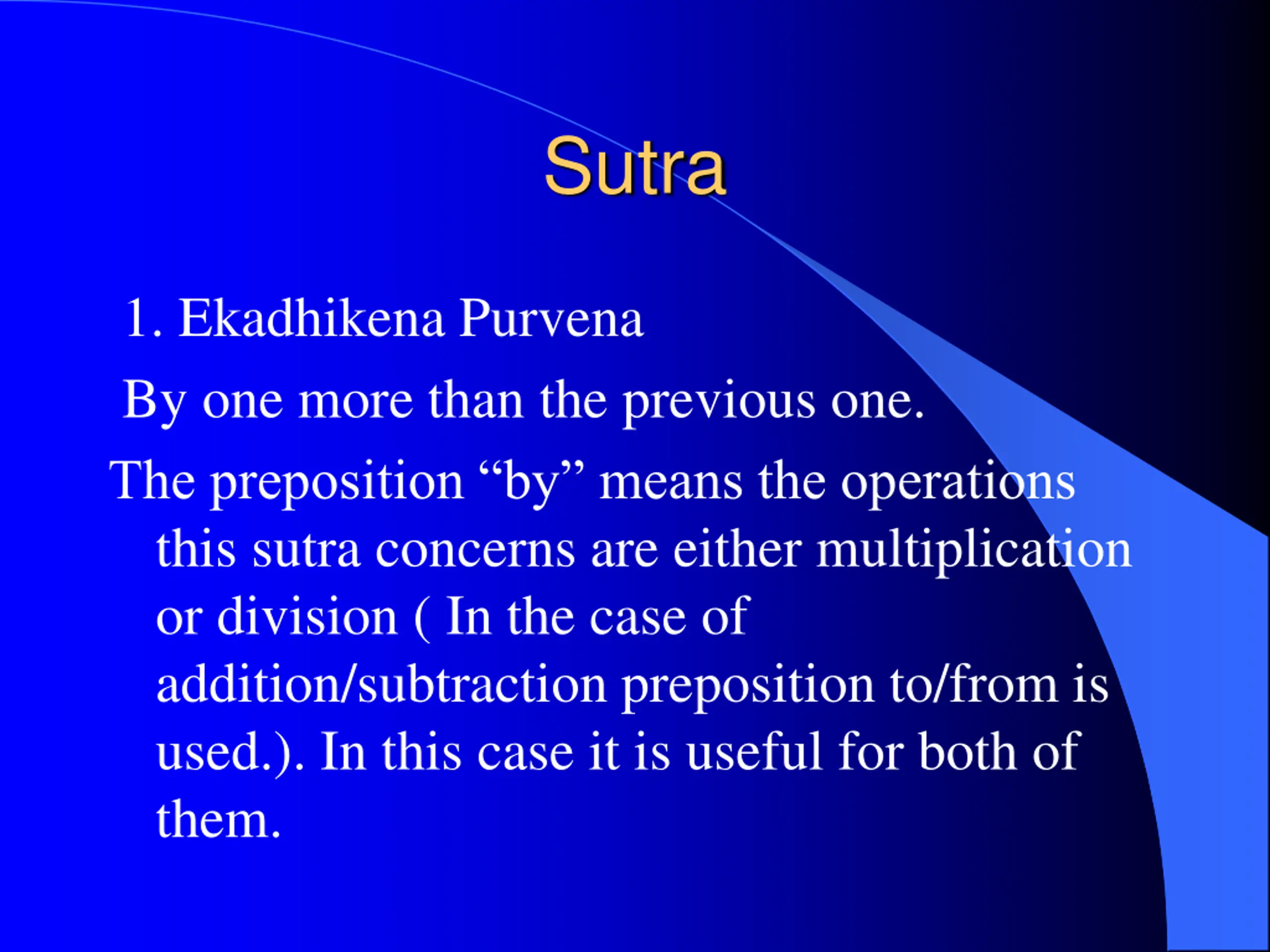 Sutra

1. Ekadhikena Purvena

By one more than the previous one.

The preposition “by” means the operations this sutra concerns are either multiplication or division ( In the case of addition/subtraction preposition to/from is used.). In this case it is useful for both of them.